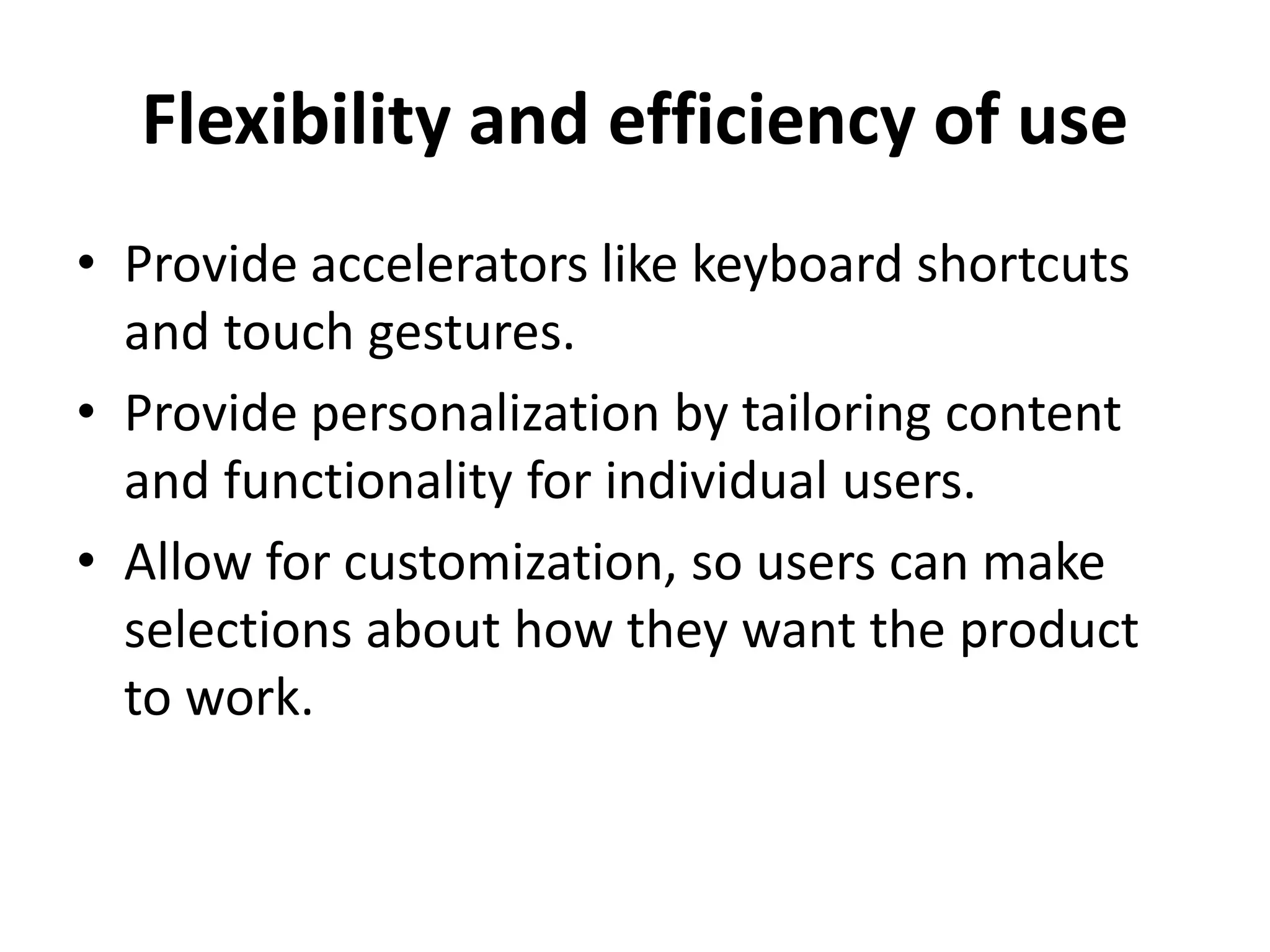 Flexibility and efficiency of use

• Provide accelerators like keyboard shortcuts and touch gestures.
• Provide personalization by tailoring content and functionality for individual users.
• Allow for customization, so users can make selections about how they want the product to work.